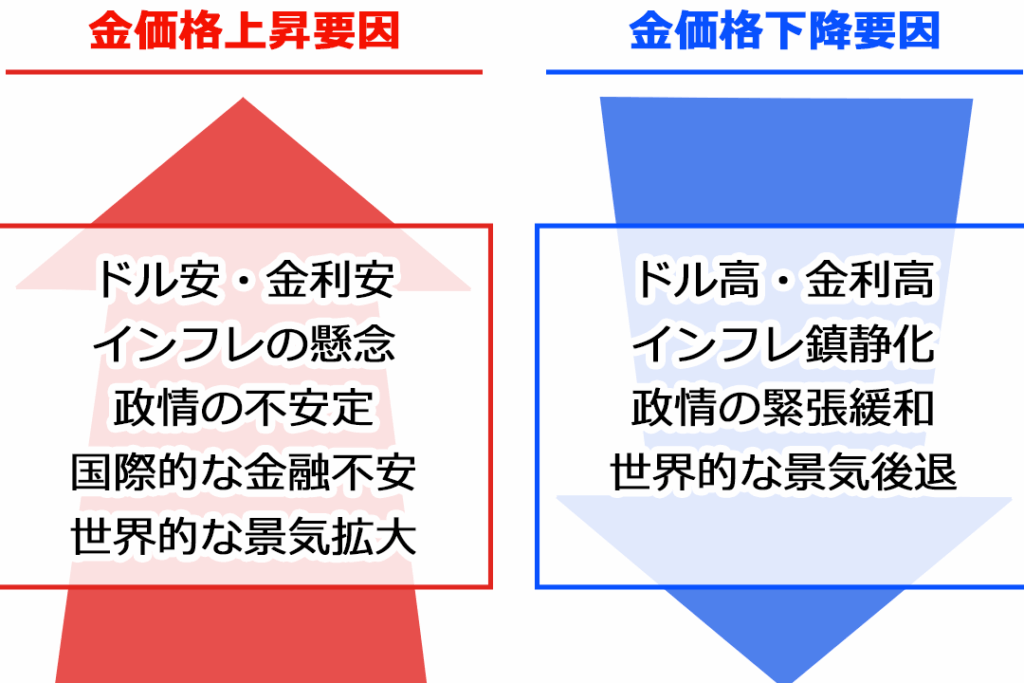 金価格上昇要因

ドル安・金利安
インフレの懸念
政情の不安定
国際的な金融不安
世界的な景気拡大

金価格下降要因

ドル高・金利高
インフレ鎮静化
政情の緊張緩和
世界的な景気後退